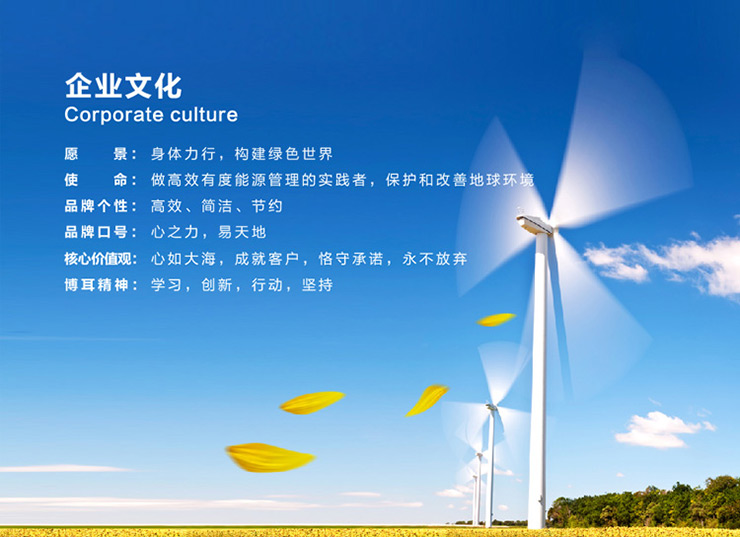 企业文化
Corporate culture

愿　　景：身体力行，构建绿色世界
使　　命：做高效有度能源管理的实践者，保护和改善地球环境
品牌个性：高效、简洁、节约
品牌口号：心之力，易天地
核心价值观：心如大海，成就客户，恪守承诺，永不放弃
博耳精神：学习，创新，行动，坚持